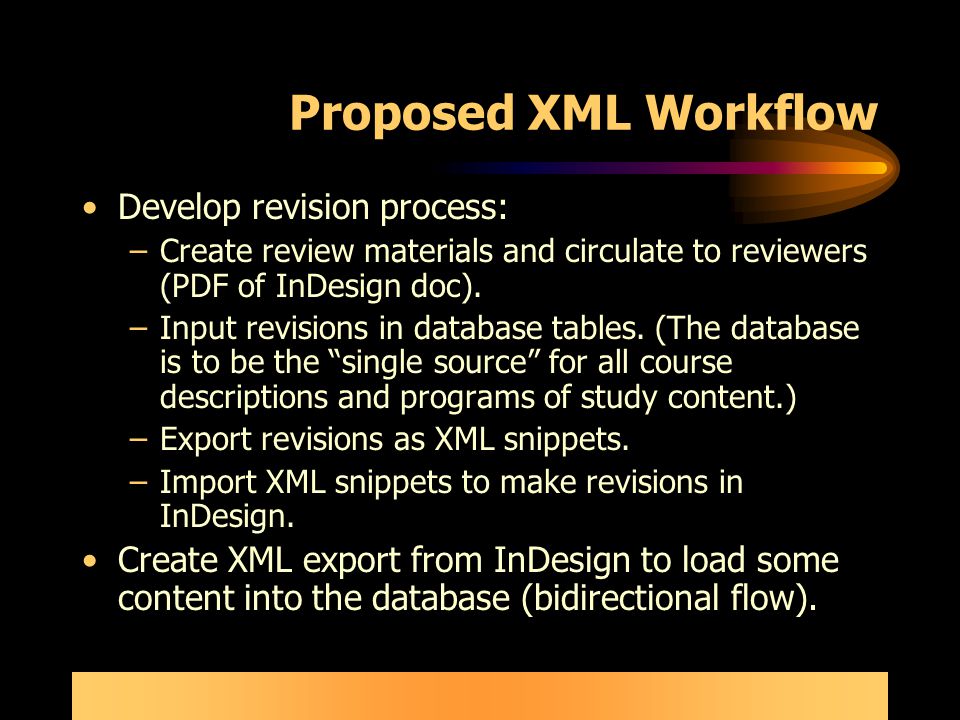 Proposed XML Workflow

• Develop revision process:
– Create review materials and circulate to reviewers (PDF of InDesign doc).
– Input revisions in database tables. (The database is to be the “single source” for all course descriptions and programs of study content.)
– Export revisions as XML snippets.
– Import XML snippets to make revisions in InDesign.

• Create XML export from InDesign to load some content into the database (bidirectional flow).